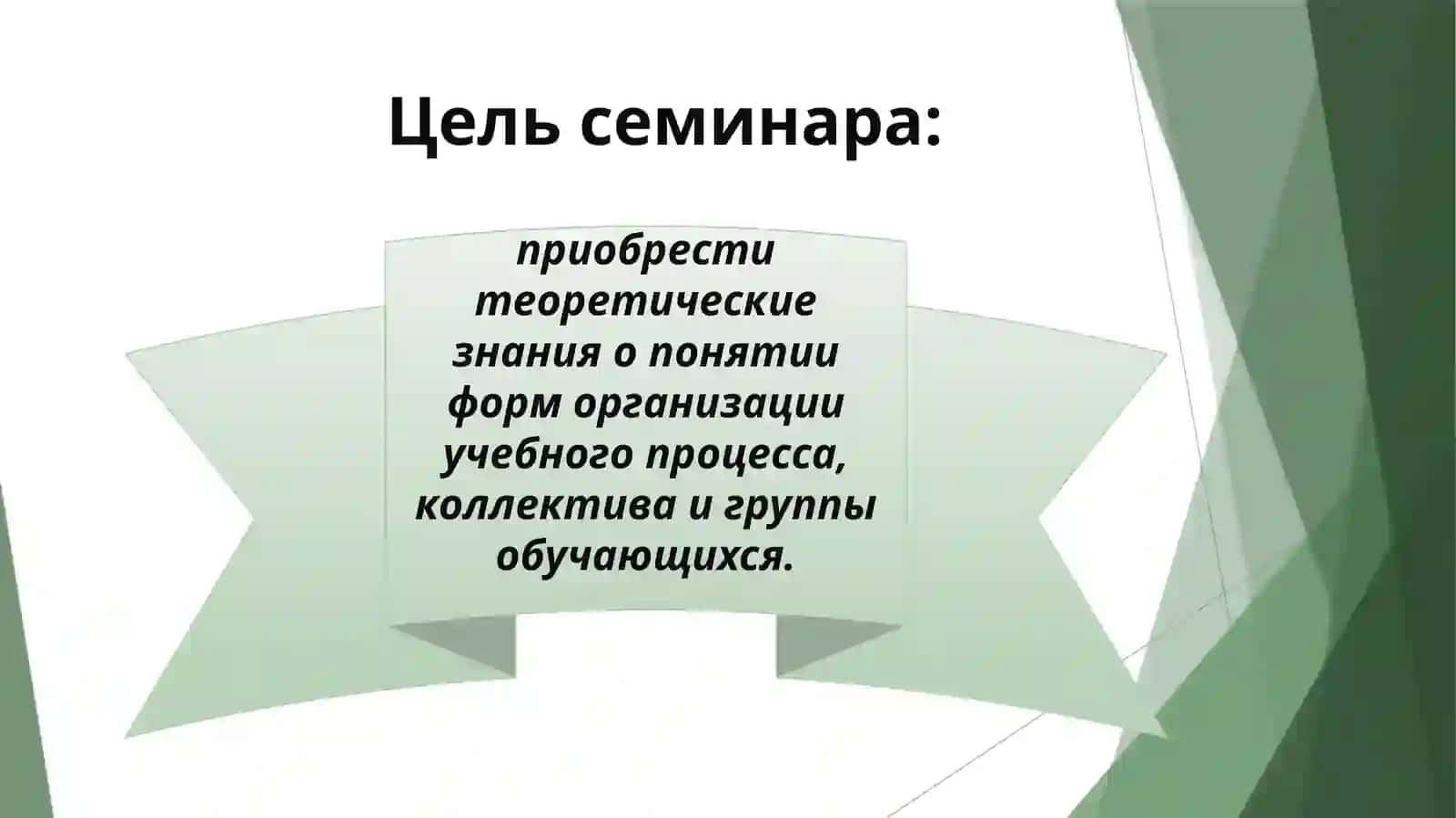 Цель семинара:

приобрести теоретические знания о понятии форм организации учебного процесса, коллектива и группы обучающихся.